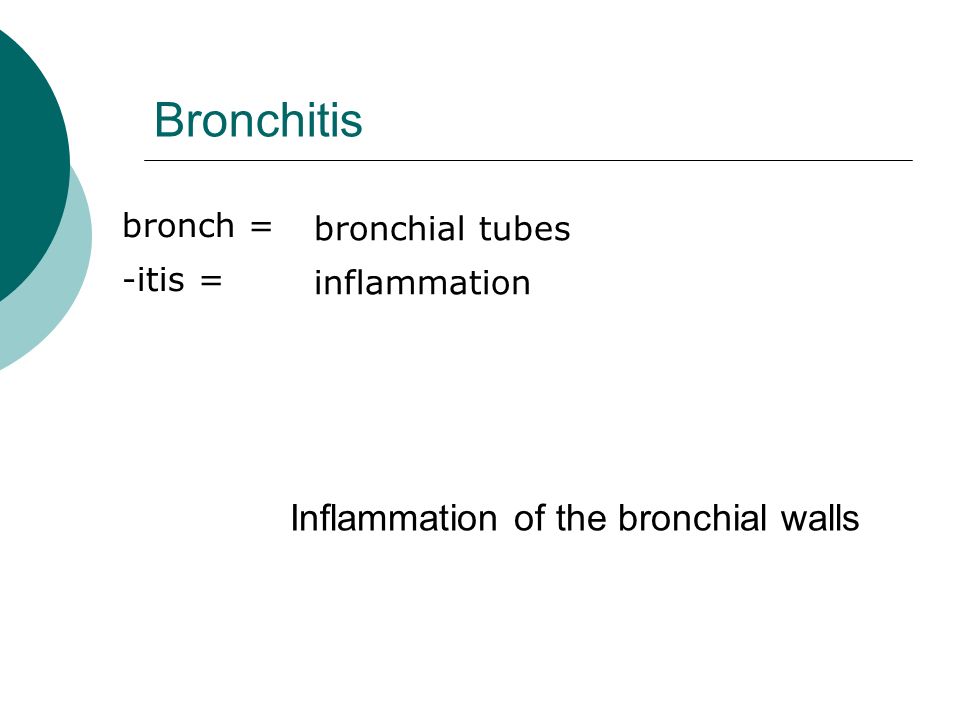 Bronchitis

bronch = bronchial tubes
-itis = inflammation

Inflammation of the bronchial walls